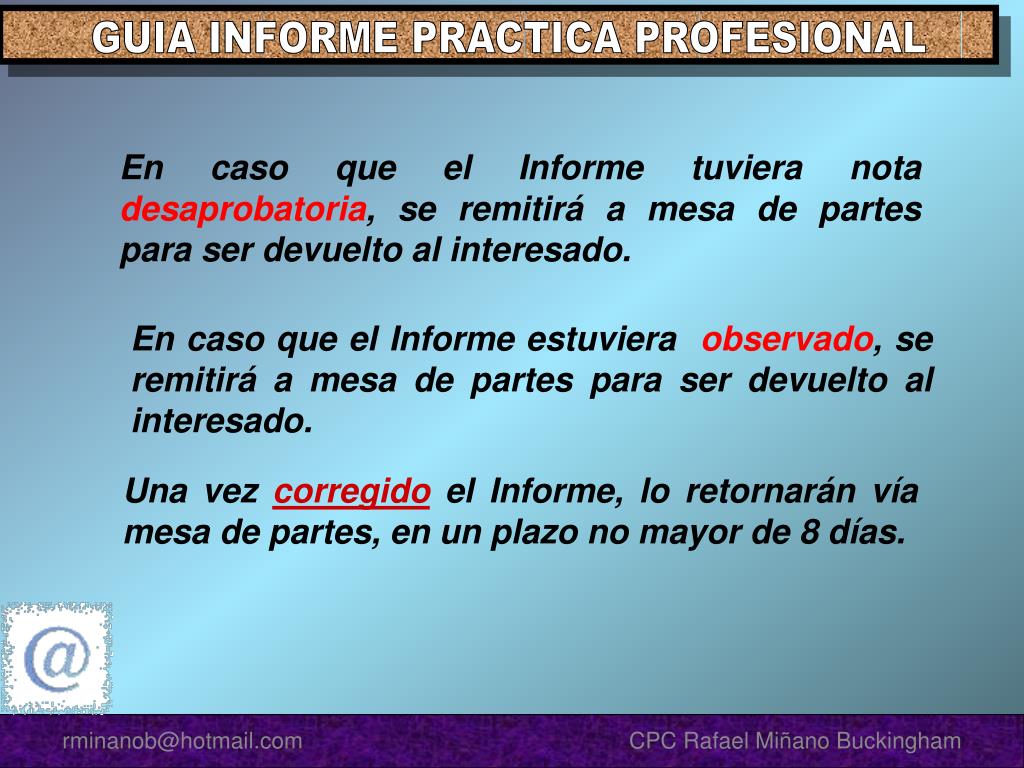 GUIA INFORME PRACTICA PROFESIONAL

En caso que el Informe tuviera nota desaprobatoria, se remitirá a mesa de partes para ser devuelto al interesado.

En caso que el Informe estuviera observado, se remitirá a mesa de partes para ser devuelto al interesado.

Una vez corregido el Informe, lo retornarán vía mesa de partes, en un plazo no mayor de 8 días.

@

rminanob@hotmail.com

CPC Rafael Miñano Buckingham